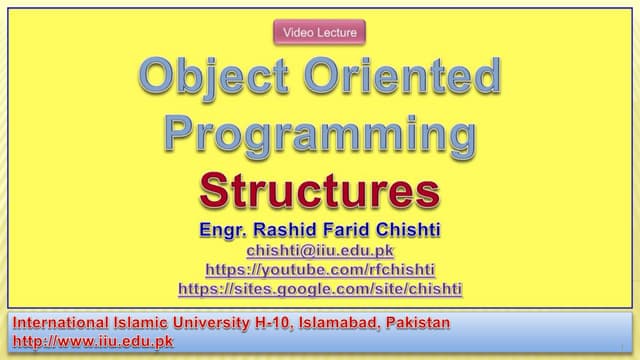 Video Lecture

Object Oriented Programming

Structures

Engr. Rashid Farid Chishti

chishti@iiu.edu.pk

https://youtube.com/rfchishti

https://sites.google.com/site/chishti

International Islamic University H-10, Islamabad, Pakistan

http://www.iiu.edu.pk

1